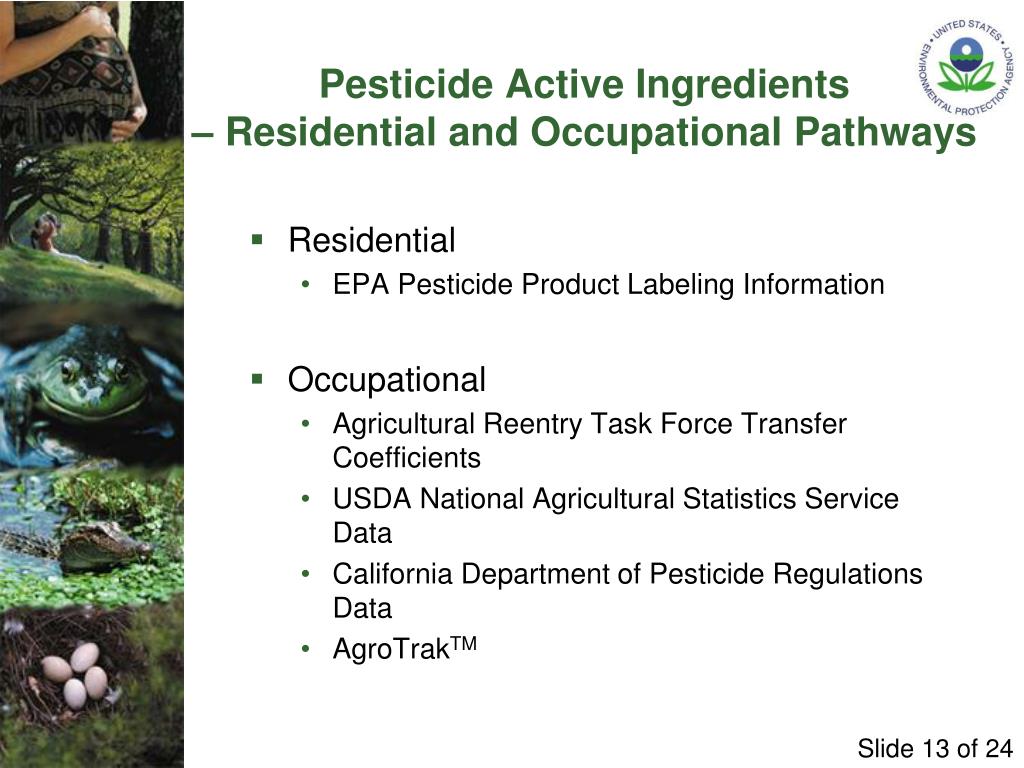 UNITED STATES ENVIRONMENTAL PROTECTION AGENCY

Pesticide Active Ingredients
– Residential and Occupational Pathways

▪ Residential
• EPA Pesticide Product Labeling Information

▪ Occupational
• Agricultural Reentry Task Force Transfer Coefficients
• USDA National Agricultural Statistics Service Data
• California Department of Pesticide Regulations Data
• AgroTrak$^{TM}$

Slide 13 of 24